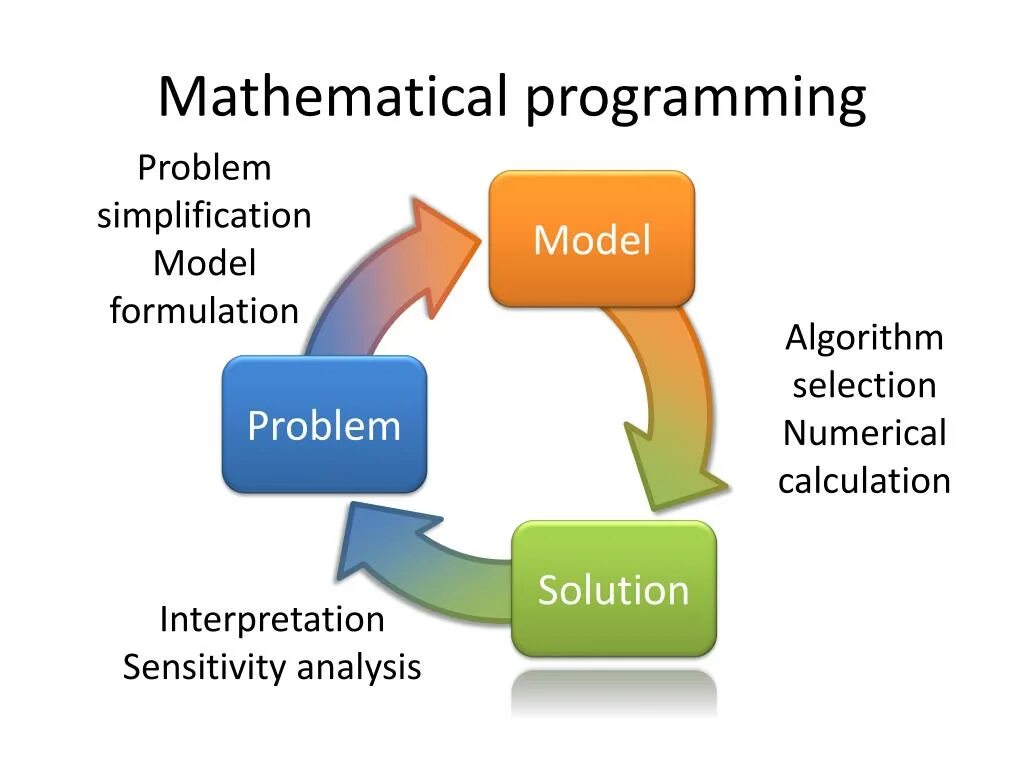 Mathematical programming

Problem simplification
Model formulation

Model

Algorithm selection
Numerical calculation

Problem

Solution

Interpretation
Sensitivity analysis